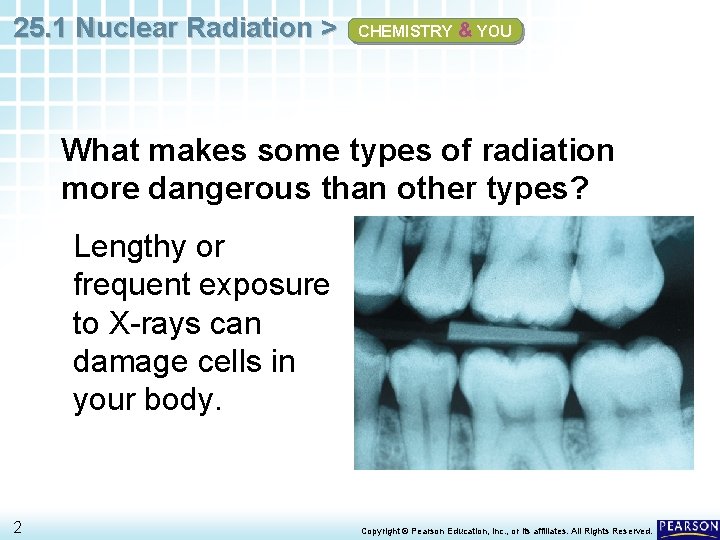 25.1 Nuclear Radiation > CHEMISTRY & YOU

What makes some types of radiation more dangerous than other types?

Lengthy or frequent exposure to X-rays can damage cells in your body.

2

Copyright © Pearson Education, Inc., or its affiliates. All Rights Reserved.

PEARSON